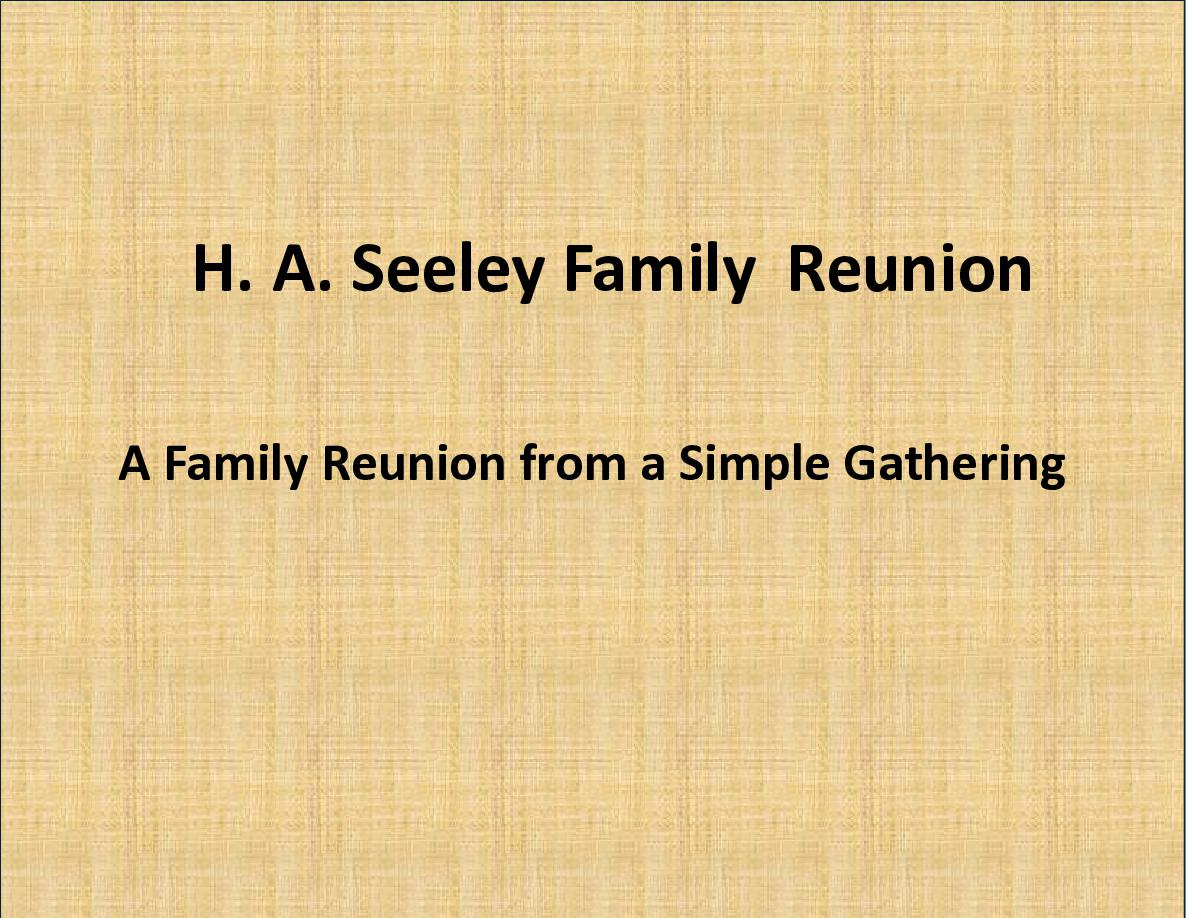 H. A. Seeley Family Reunion

A Family Reunion from a Simple Gathering